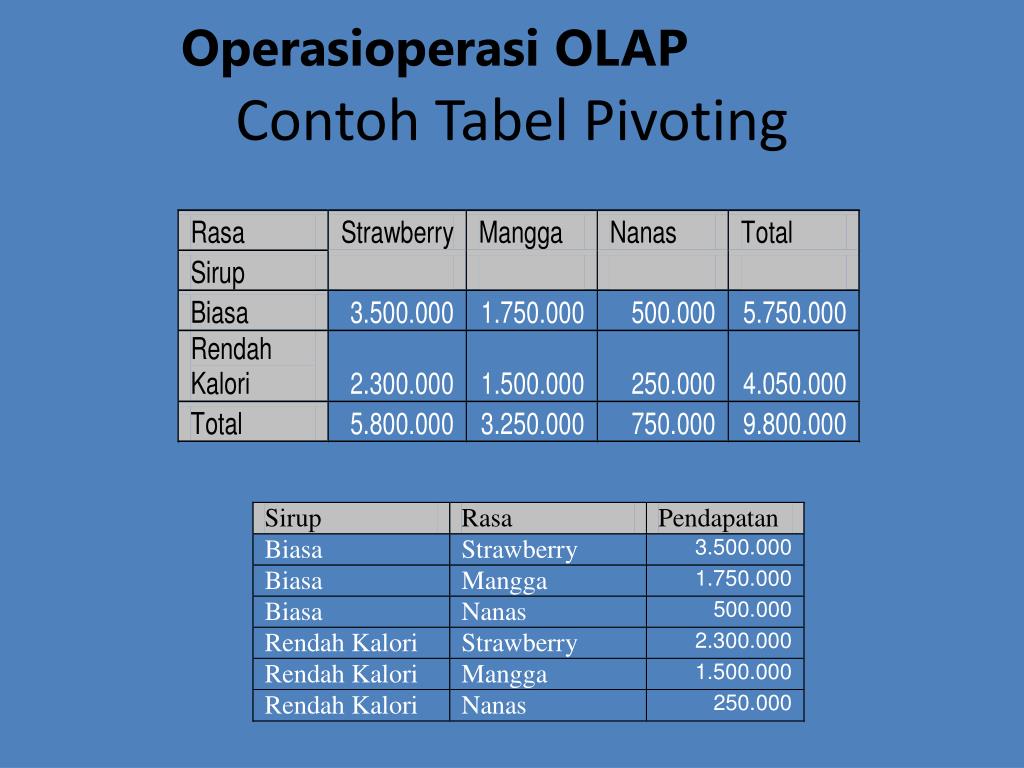 Operasioperasi OLAP
Contoh Tabel Pivoting

| Rasa | Strawberry | Mangga | Nanas | Total |
|---|---|---|---|---|
| Sirup | | | | |
| Biasa | 3.500.000 | 1.750.000 | 500.000 | 5.750.000 |
| Rendah Kalori | 2.300.000 | 1.500.000 | 250.000 | 4.050.000 |
| Total | 5.800.000 | 3.250.000 | 750.000 | 9.800.000 |

| Sirup | Rasa | Pendapatan |
|---|---|---|
| Biasa | Strawberry | 3.500.000 |
| Biasa | Mangga | 1.750.000 |
| Biasa | Nanas | 500.000 |
| Rendah Kalori | Strawberry | 2.300.000 |
| Rendah Kalori | Mangga | 1.500.000 |
| Rendah Kalori | Nanas | 250.000 |